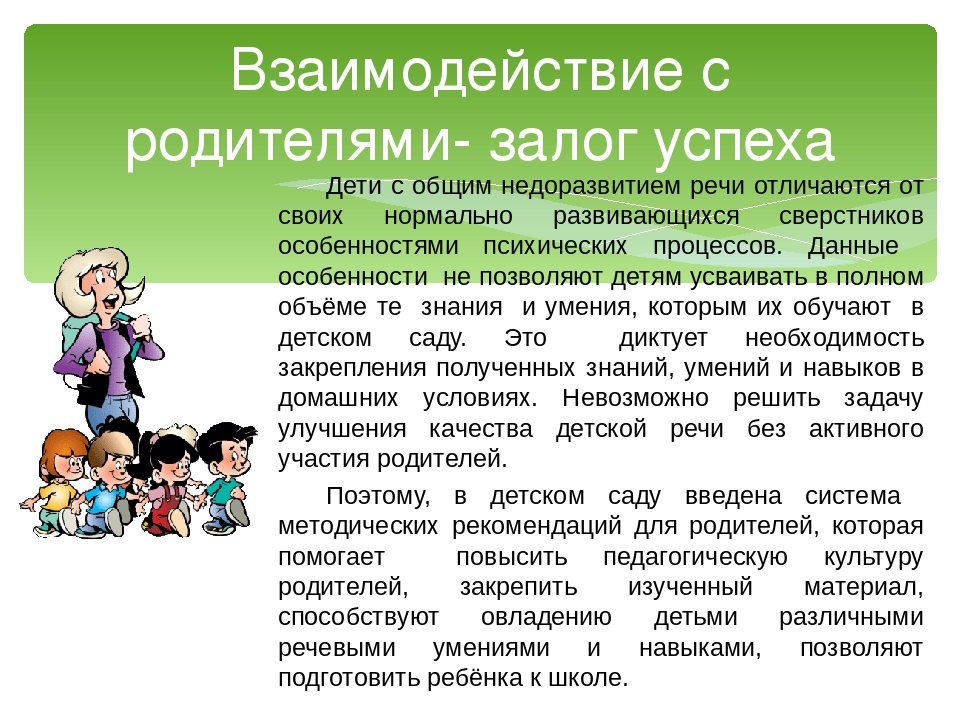 Взаимодействие с родителями- залог успеха

Дети с общим недоразвитием речи отличаются от своих нормально развивающихся сверстников особенностями психических процессов. Данные особенности не позволяют детям усваивать в полном объёме те знания и умения, которым их обучают в детском саду. Это диктует необходимость закрепления полученных знаний, умений и навыков в домашних условиях. Невозможно решить задачу улучшения качества детской речи без активного участия родителей.

Поэтому, в детском саду введена система методических рекомендаций для родителей, которая помогает повысить педагогическую культуру родителей, закрепить изученный материал, способствуют овладению детьми различными речевыми умениями и навыками, позволяют подготовить ребёнка к школе.